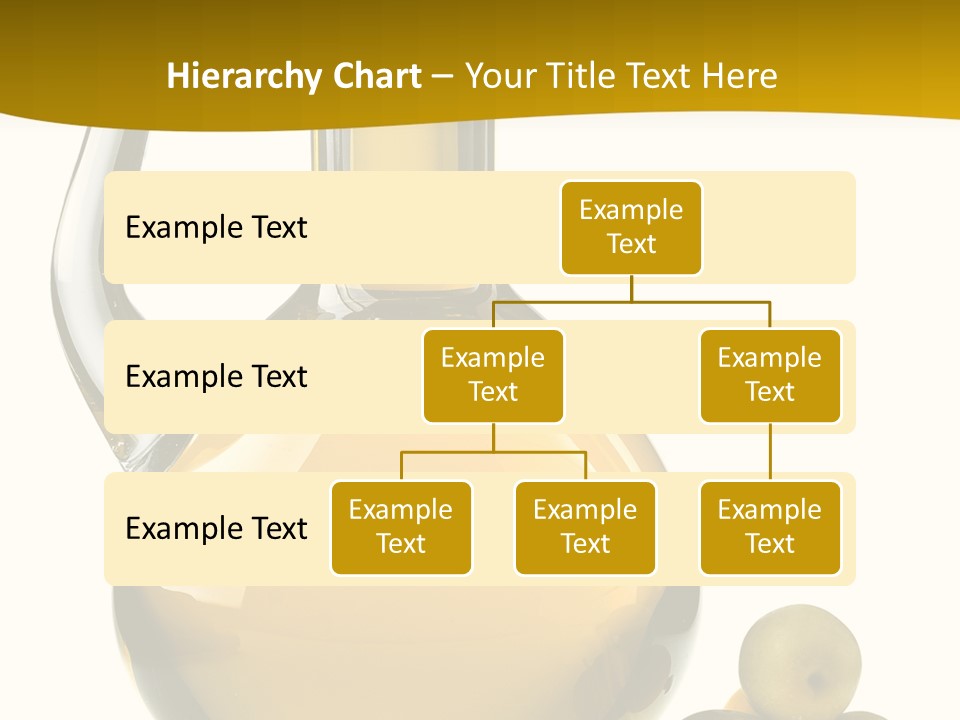 Hierarchy Chart – Your Title Text Here

Example Text

Example Text

Example Text

Example Text

Example Text

Example Text

Example Text

Example Text

Example Text